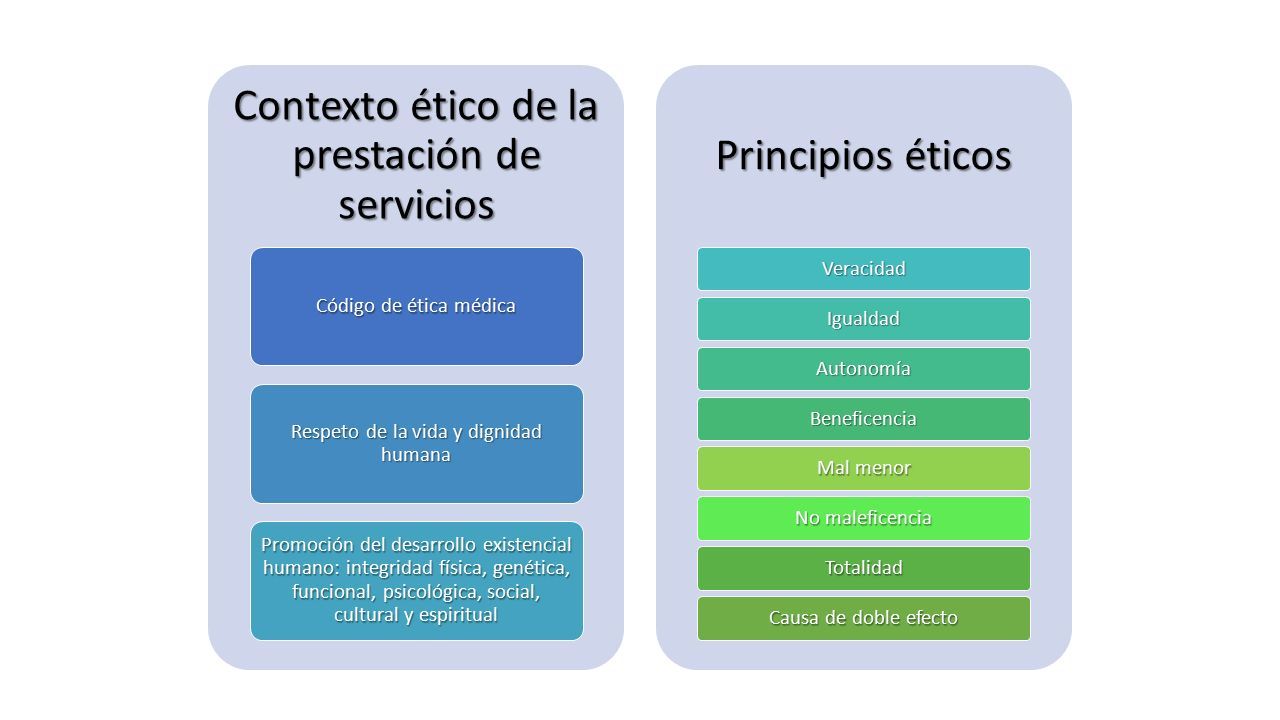 Contexto ético de la prestación de servicios

Código de ética médica

Respeto de la vida y dignidad humana

Promoción del desarrollo existencial humano: integridad física, genética, funcional, psicológica, social, cultural y espiritual

Principios éticos

Veracidad

Igualdad

Autonomía

Beneficencia

Mal menor

No maleficencia

Totalidad

Causa de doble efecto